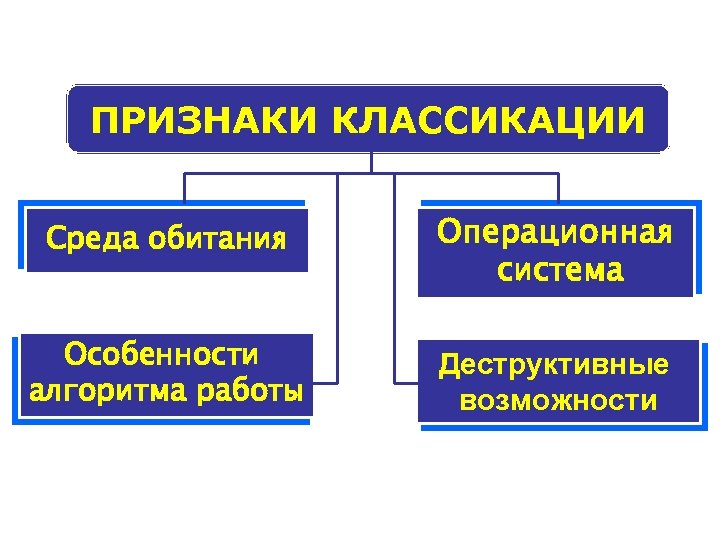 ПРИЗНАКИ КЛАССИКАЦИИ

Среда обитания

Операционная система

Особенности алгоритма работы

Деструктивные возможности